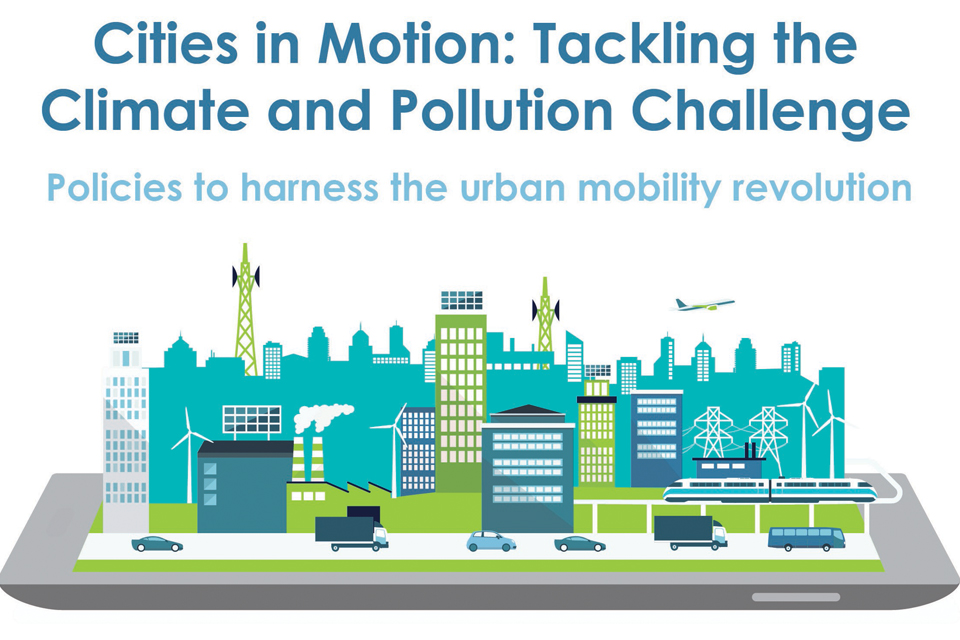 Cities in Motion: Tackling the Climate and Pollution Challenge

Policies to harness the urban mobility revolution